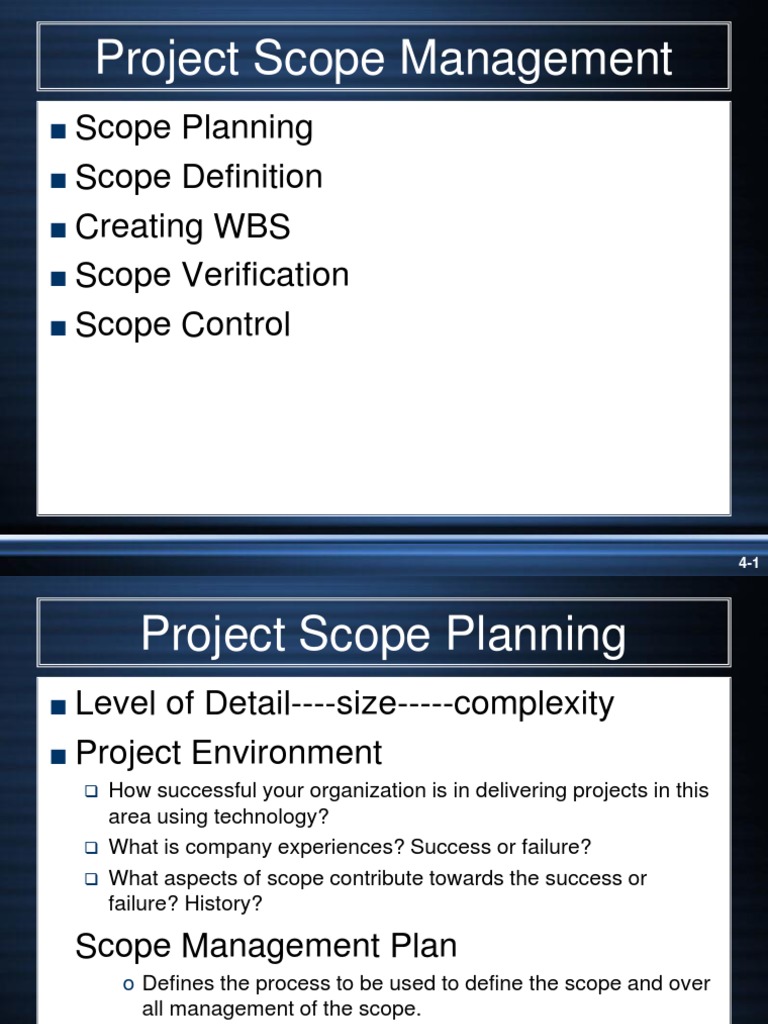 Project Scope Management

■ Scope Planning
■ Scope Definition
■ Creating WBS
■ Scope Verification
■ Scope Control

4-1

Project Scope Planning

■ Level of Detail----size-----complexity
■ Project Environment
❑ How successful your organization is in delivering projects in this area using technology?
❑ What is company experiences? Success or failure?
❑ What aspects of scope contribute towards the success or failure? History?

Scope Management Plan
o Defines the process to be used to define the scope and over all management of the scope.